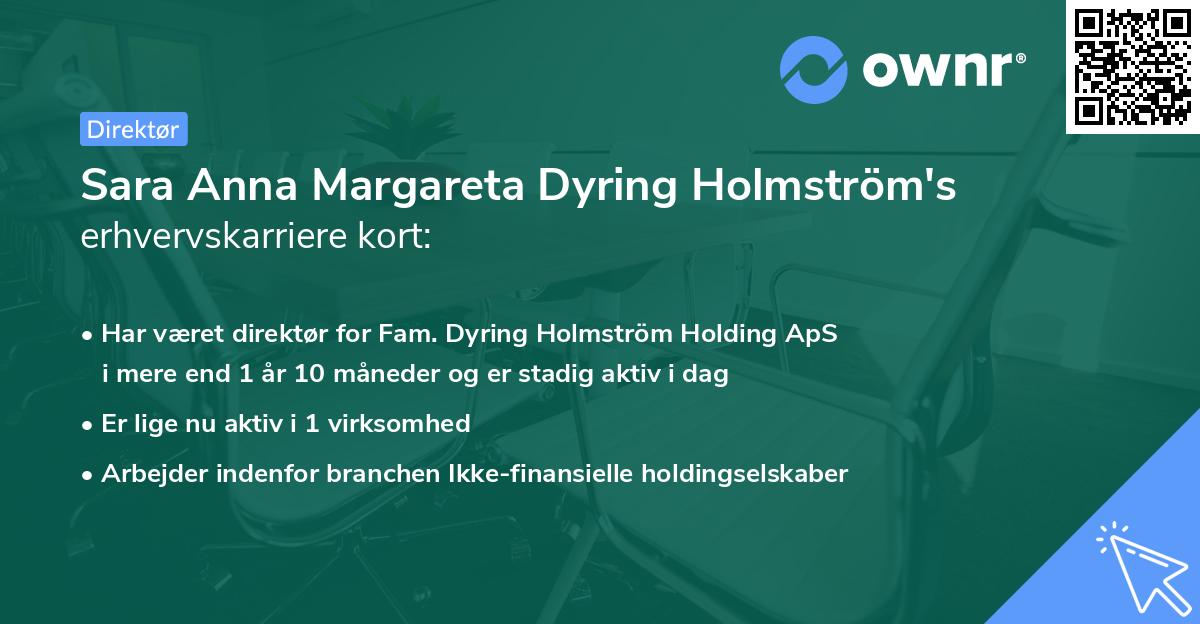 ownr®

Direktør

Sara Anna Margareta Dyring Holmström's erhvervskarriere kort:

• Har været direktør for Fam. Dyring Holmström Holding ApS i mere end 1 år 10 måneder og er stadig aktiv i dag

• Er lige nu aktiv i 1 virksomhed

• Arbejder indenfor branchen Ikke-finansielle holdingselskaber